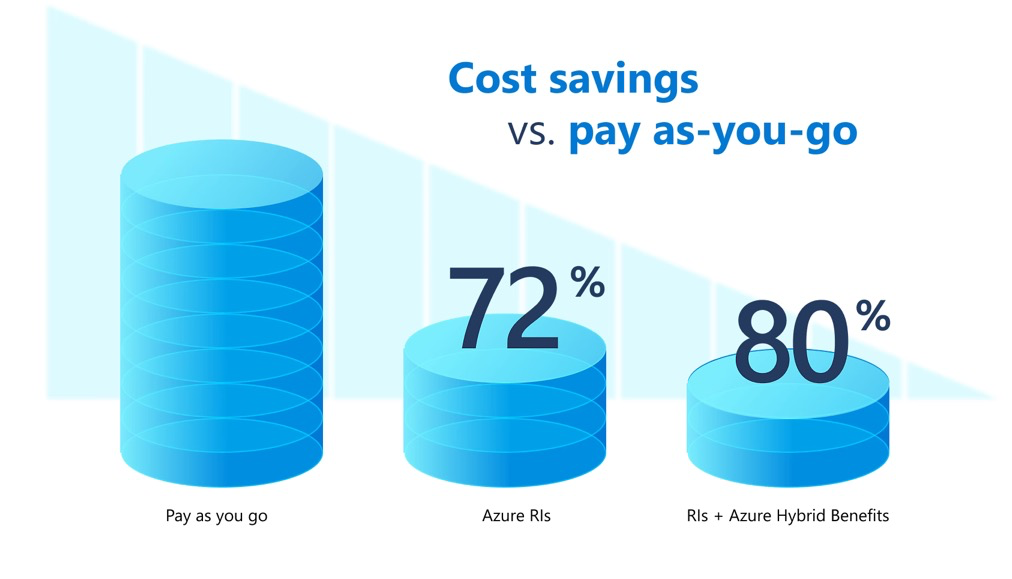 Cost savings
vs. pay as-you-go

72%

80%

Pay as you go

Azure RIs

RIs + Azure Hybrid Benefits